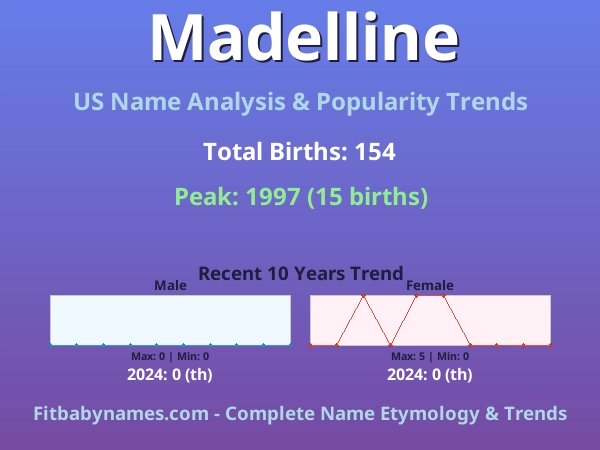 Madelline

US Name Analysis & Popularity Trends

Total Births: 154

Peak: 1997 (15 births)

Recent 10 Years Trend

Male

Max: 0 | Min: 0

2024: 0 (th)

Female

Max: 5 | Min: 0

2024: 0 (th)

Fitbabynames.com - Complete Name Etymology & Trends